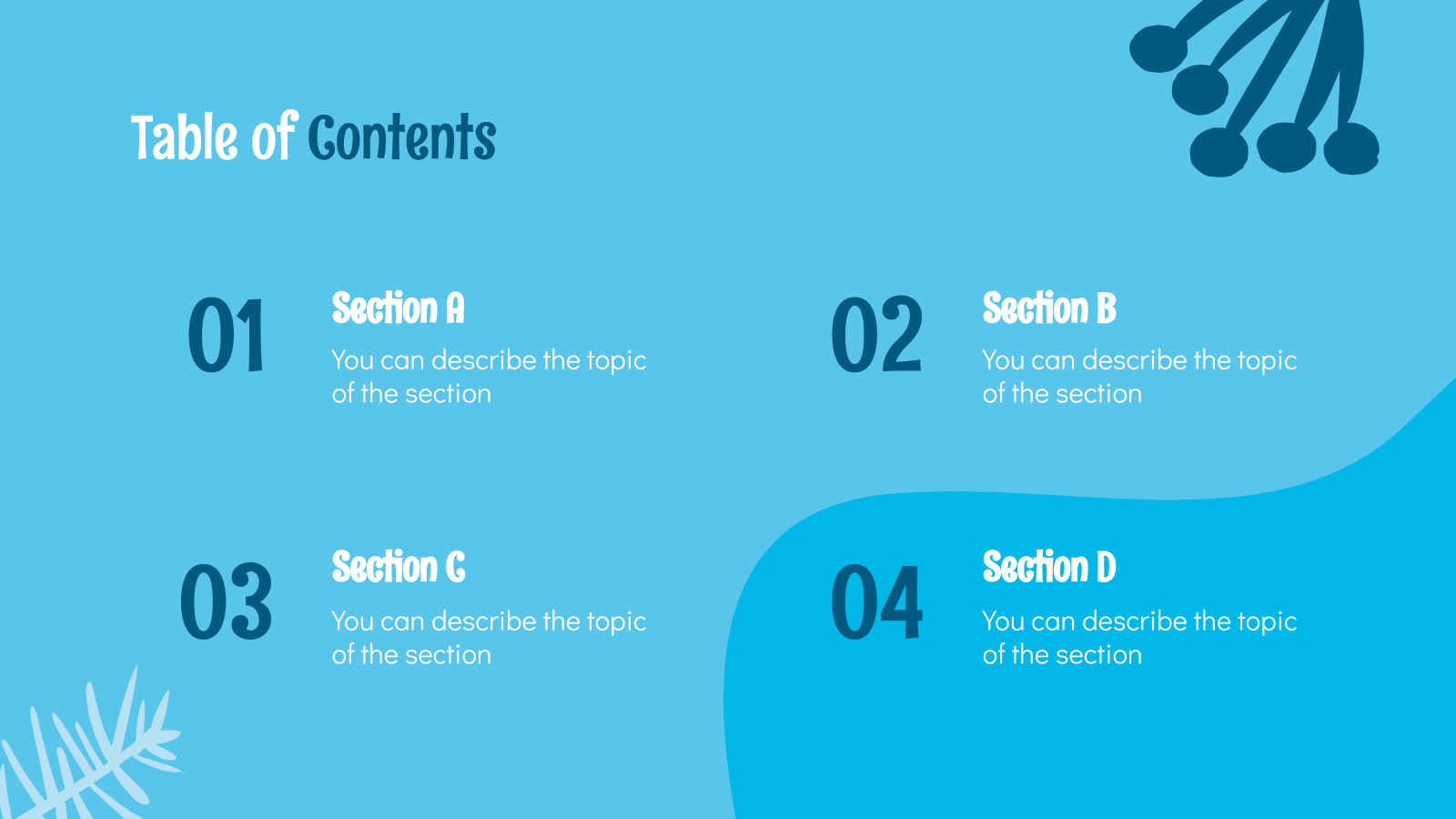 Table of Contents

01

Section A

You can describe the topic of the section

02

Section B

You can describe the topic of the section

03

Section C

You can describe the topic of the section

04

Section D

You can describe the topic of the section